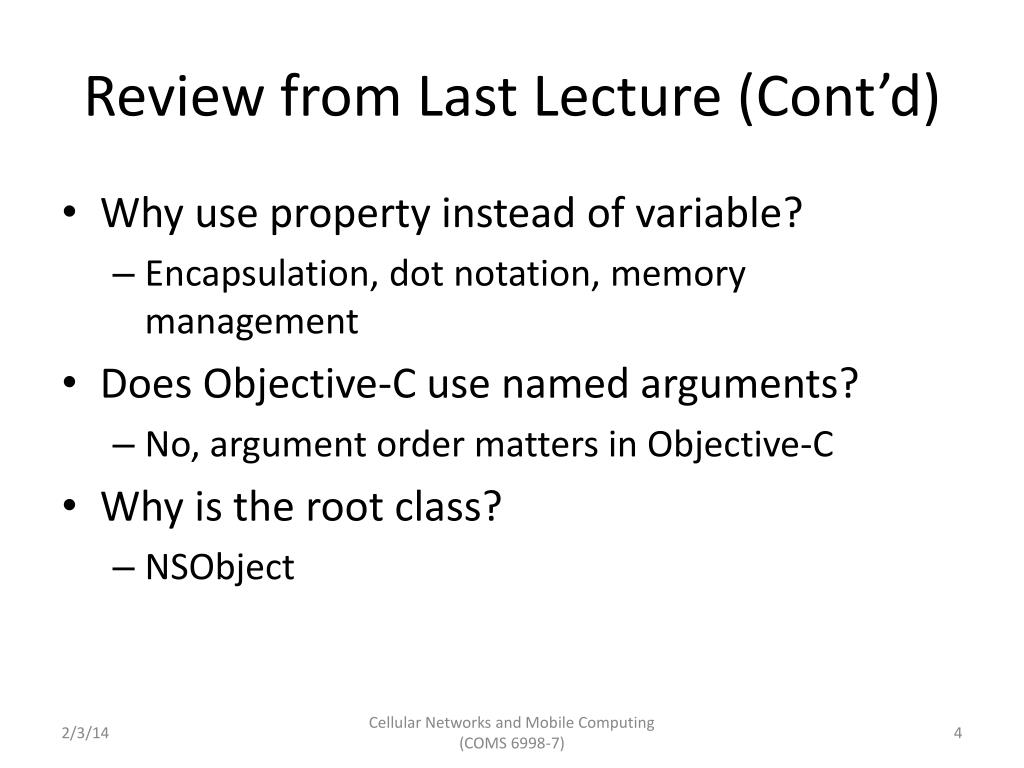 Review from Last Lecture (Cont'd)

• Why use property instead of variable?
– Encapsulation, dot notation, memory management
• Does Objective-C use named arguments?
– No, argument order matters in Objective-C
• Why is the root class?
– NSObject

2/3/14

Cellular Networks and Mobile Computing (COMS 6998-7)

4